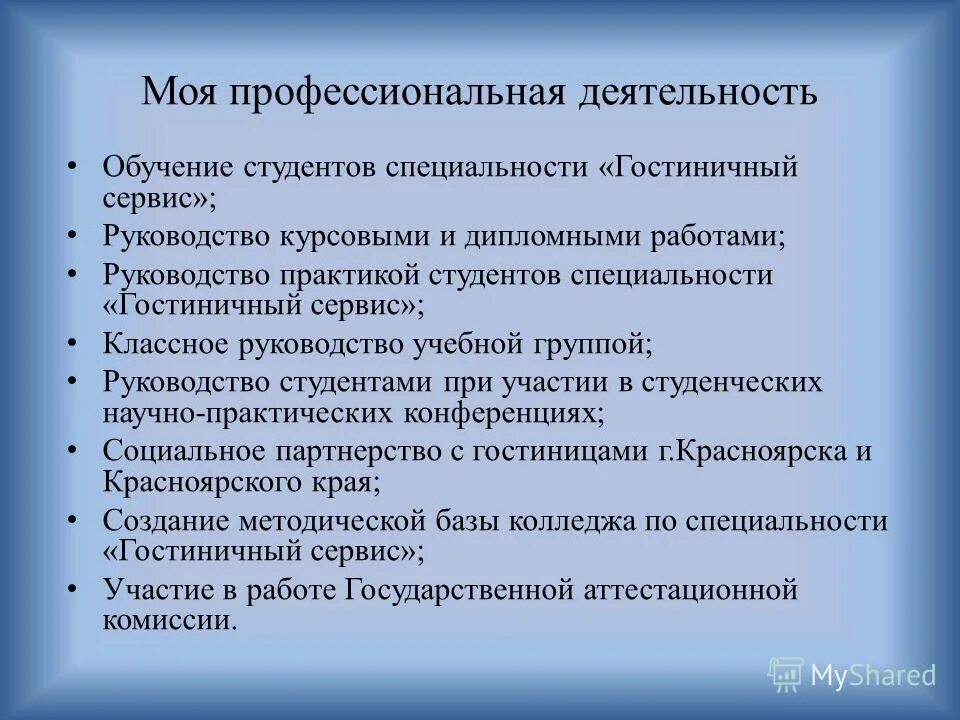 Моя профессиональная деятельность

• Обучение студентов специальности «Гостиничный сервис»;
• Руководство курсовыми и дипломными работами;
• Руководство практикой студентов специальности «Гостиничный сервис»;
• Классное руководство учебной группой;
• Руководство студентами при участии в студенческих научно-практических конференциях;
• Социальное партнерство с гостиницами г.Красноярска и Красноярского края;
• Создание методической базы колледжа по специальности «Гостиничный сервис»;
• Участие в работе Государственной аттестационной комиссии.

MyShared